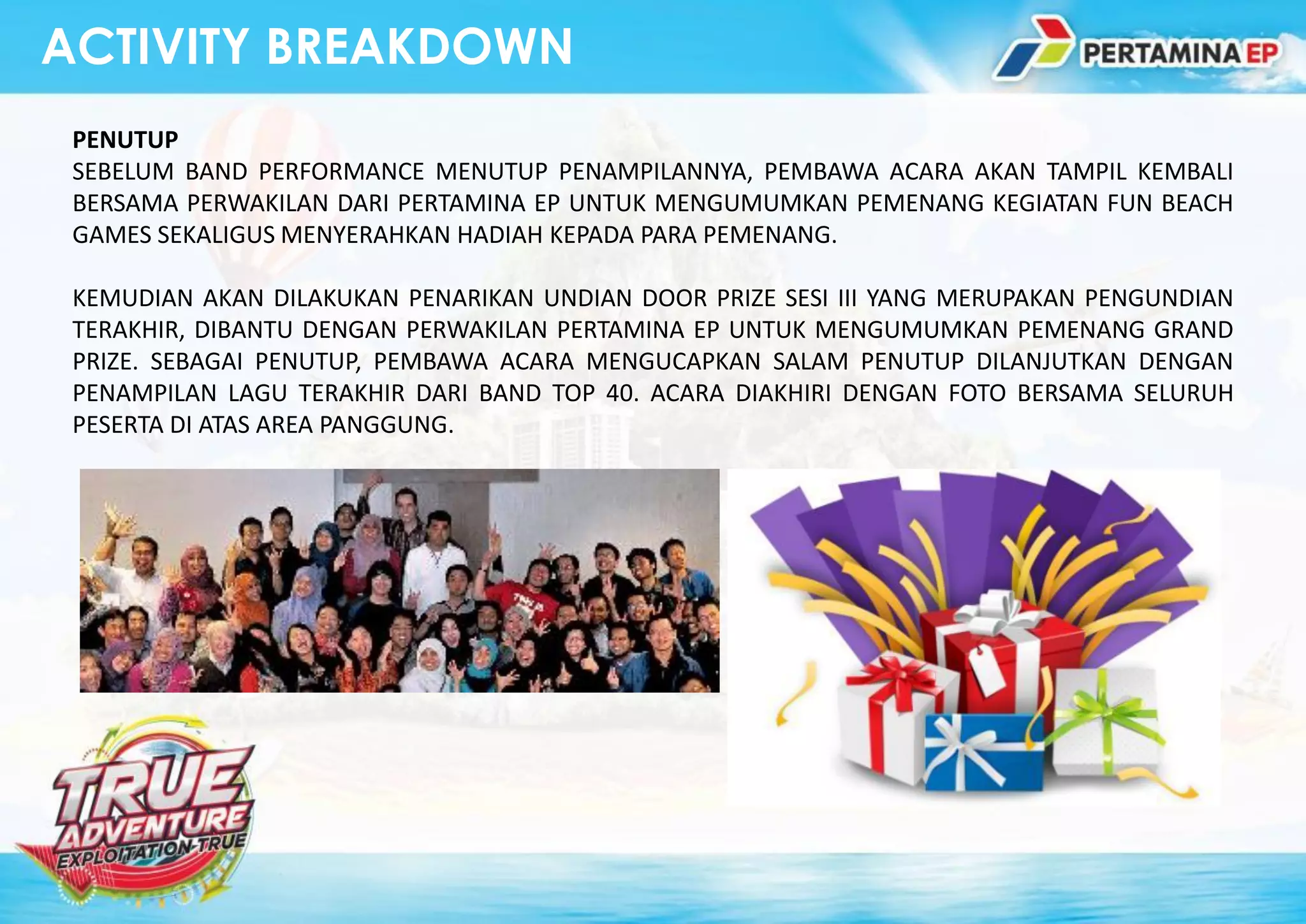 ACTIVITY BREAKDOWN

PERTAMINA EP

PENUTUP
SEBELUM BAND PERFORMANCE MENUTUP PENAMPILANNYA, PEMBAWA ACARA AKAN TAMPIL KEMBALI BERSAMA PERWAKILAN DARI PERTAMINA EP UNTUK MENGUMUMKAN PEMENANG KEGIATAN FUN BEACH GAMES SEKALIGUS MENYERAHKAN HADIAH KEPADA PARA PEMENANG.

KEMUDIAN AKAN DILAKUKAN PENARIKAN UNDIAN DOOR PRIZE SESI III YANG MERUPAKAN PENGUNDIAN TERAKHIR, DIBANTU DENGAN PERWAKILAN PERTAMINA EP UNTUK MENGUMUMKAN PEMENANG GRAND PRIZE. SEBAGAI PENUTUP, PEMBAWA ACARA MENGUCAPKAN SALAM PENUTUP DILANJUTKAN DENGAN PENAMPILAN LAGU TERAKHIR DARI BAND TOP 40. ACARA DIAKHIRI DENGAN FOTO BERSAMA SELURUH PESERTA DI ATAS AREA PANGGUNG.

TRUE ADVENTURE EXPLOITATION TRUE